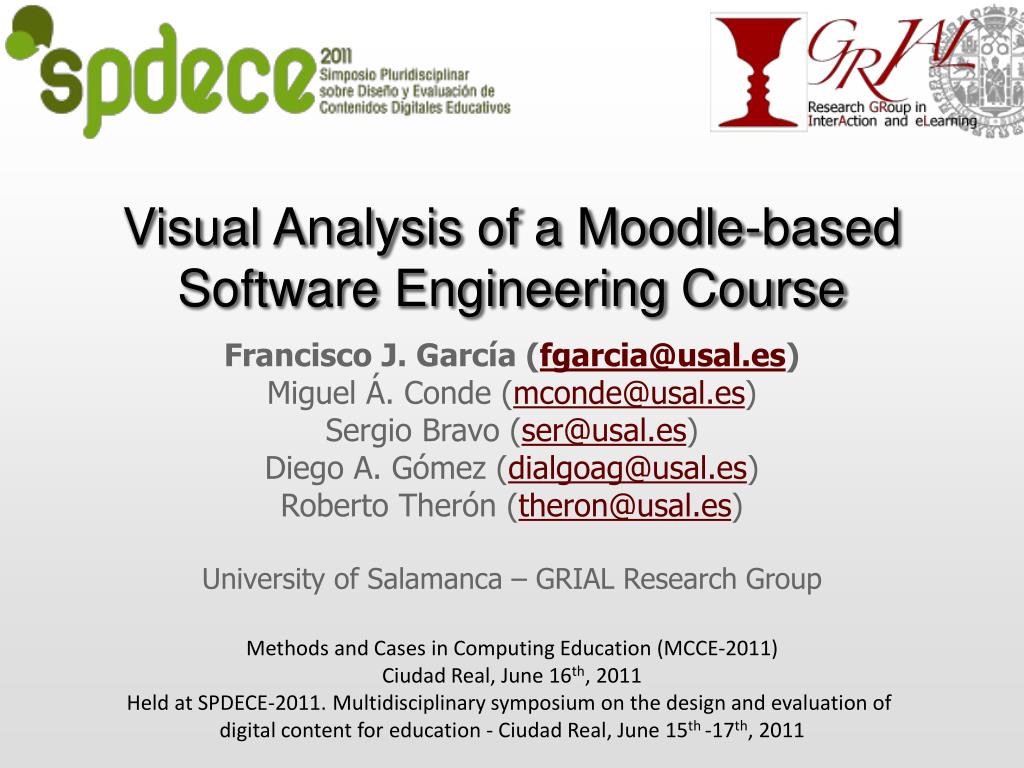 spdece 2011 Simposio Pluridisciplinar sobre Diseño y Evaluación de Contenidos Digitales Educativos

GRIAL Research GRoup in InterAction and eLearning

Visual Analysis of a Moodle-based Software Engineering Course

Francisco J. García (fgarcia@usal.es)
Miguel Á. Conde (mconde@usal.es)
Sergio Bravo (ser@usal.es)
Diego A. Gómez (dialgoag@usal.es)
Roberto Therón (theron@usal.es)

University of Salamanca – GRIAL Research Group

Methods and Cases in Computing Education (MCCE-2011)
Ciudad Real, June 16$^{th}$, 2011
Held at SPDECE-2011. Multidisciplinary symposium on the design and evaluation of digital content for education - Ciudad Real, June 15$^{th}$ -17$^{th}$, 2011